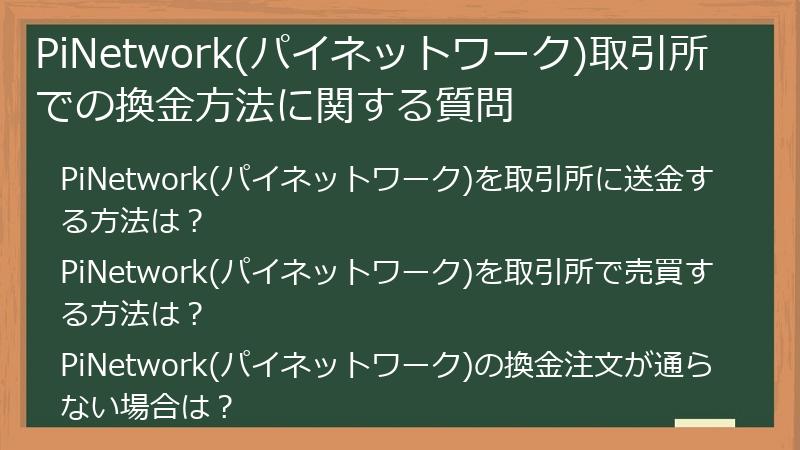 PiNetwork(パイネットワーク)取引所での換金方法に関する質問

PiNetwork(パイネットワーク)を取引所に送金する方法は？

PiNetwork(パイネットワーク)を取引所で売買する方法は？

PiNetwork(パイネットワーク)の換金注文が通らない場合は？